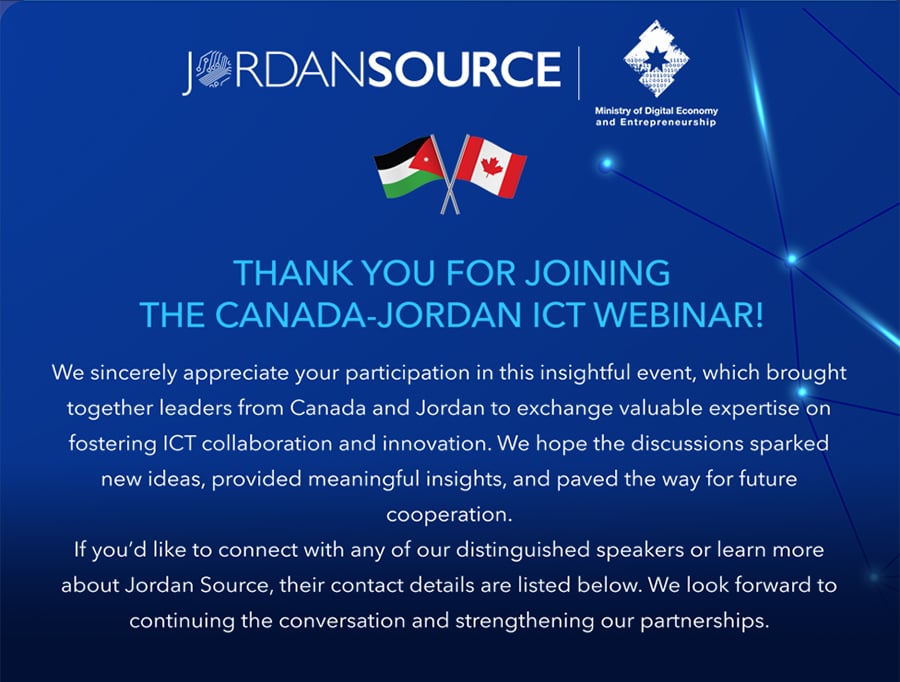 JORDANSOURCE

Ministry of Digital Economy and Entrepreneurship

THANK YOU FOR JOINING THE CANADA-JORDAN ICT WEBINAR!

We sincerely appreciate your participation in this insightful event, which brought together leaders from Canada and Jordan to exchange valuable expertise on fostering ICT collaboration and innovation. We hope the discussions sparked new ideas, provided meaningful insights, and paved the way for future cooperation.

If you'd like to connect with any of our distinguished speakers or learn more about Jordan Source, their contact details are listed below. We look forward to continuing the conversation and strengthening our partnerships.